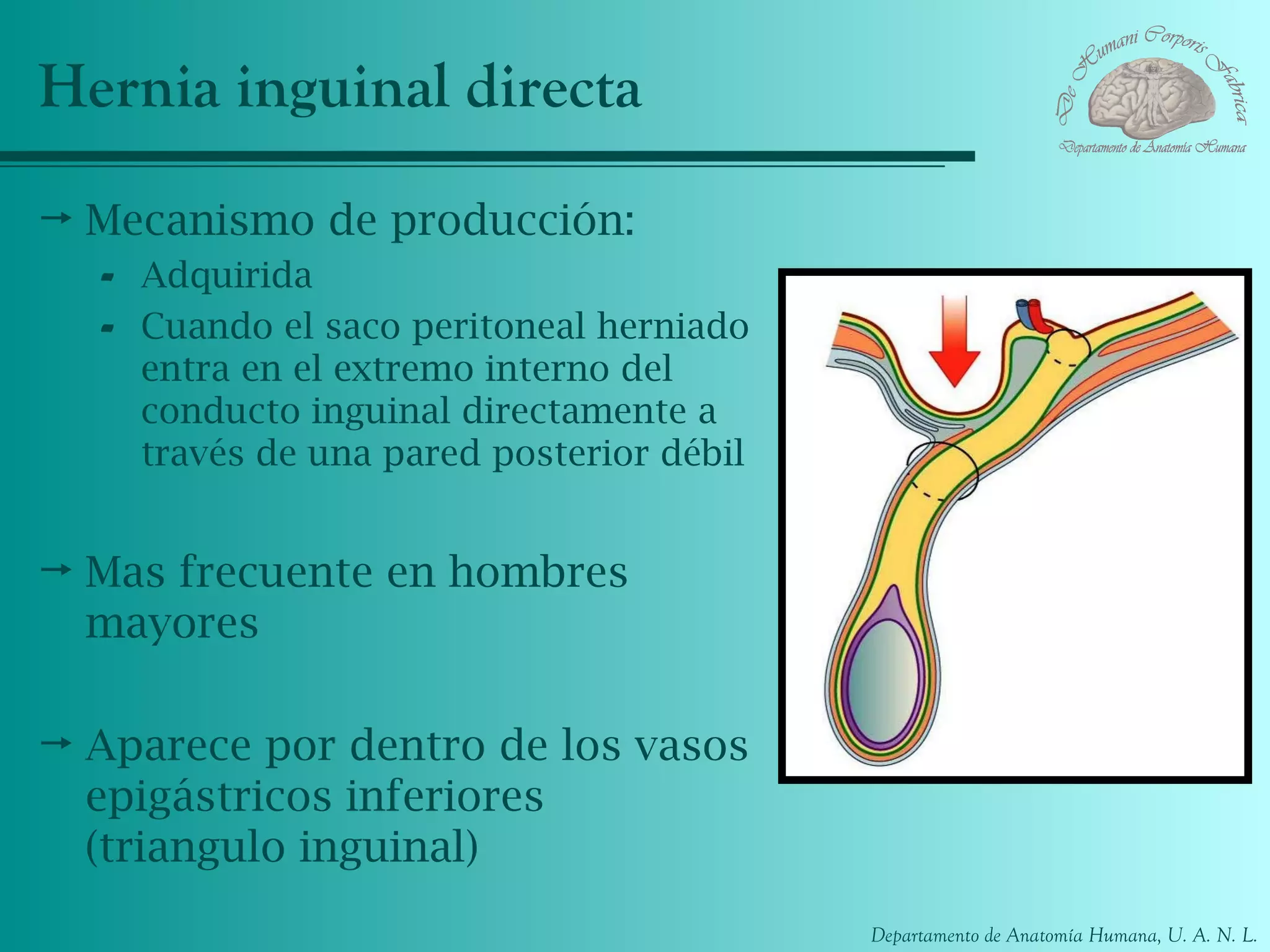 Hernia inguinal directa

De Humani Corporis Fabrica
Departamento de Anatomía Humana

→ Mecanismo de producción:
- Adquirida
- Cuando el saco peritoneal herniado entra en el extremo interno del conducto inguinal directamente a través de una pared posterior débil

→ Mas frecuente en hombres mayores

→ Aparece por dentro de los vasos epigástricos inferiores (triangulo inguinal)

Departamento de Anatomía Humana, U. A. N. L.